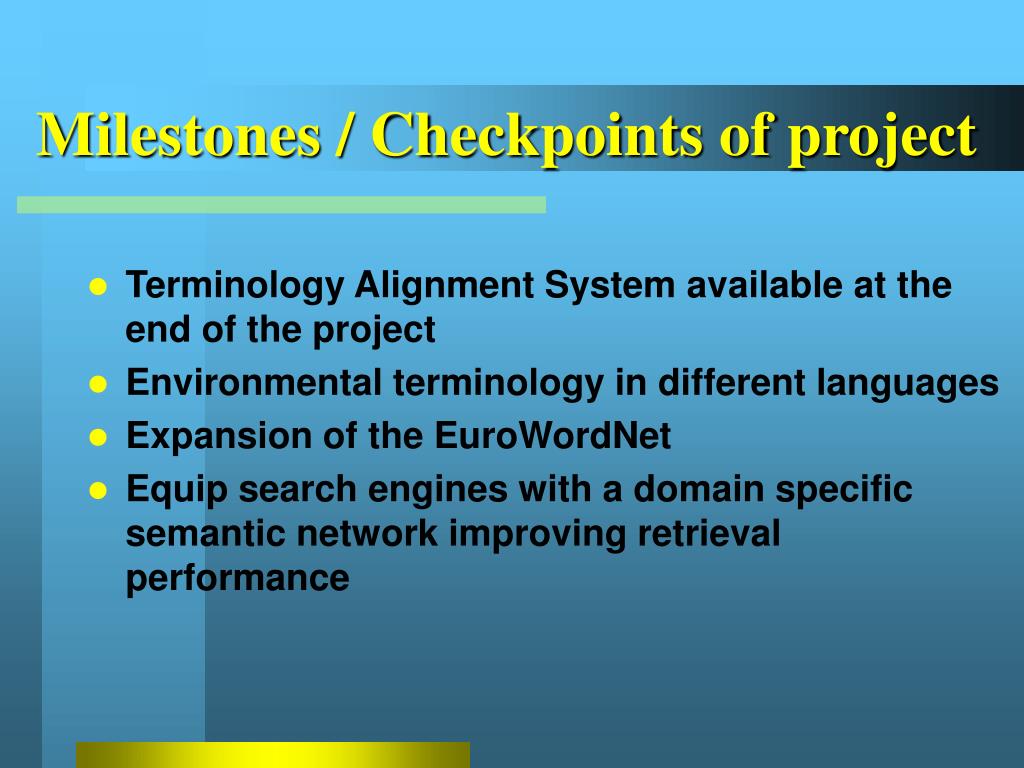 Milestones / Checkpoints of project

- Terminology Alignment System available at the end of the project
- Environmental terminology in different languages
- Expansion of the EuroWordNet
- Equip search engines with a domain specific semantic network improving retrieval performance